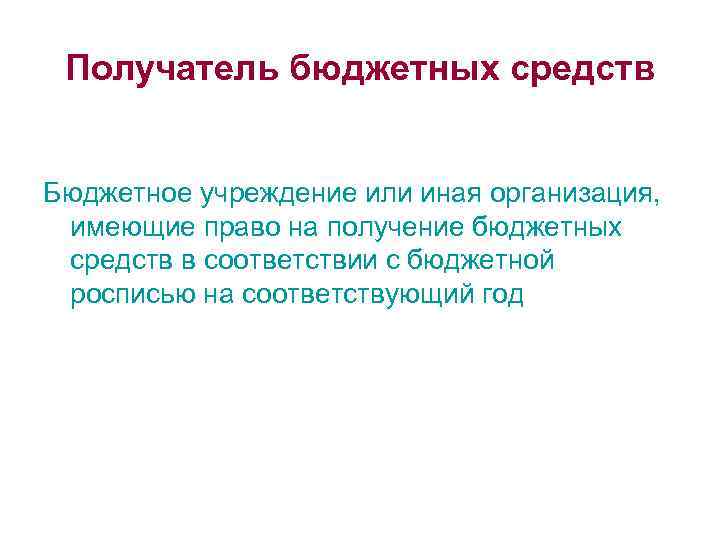 Получатель бюджетных средств

Бюджетное учреждение или иная организация, имеющие право на получение бюджетных средств в соответствии с бюджетной росписью на соответствующий год